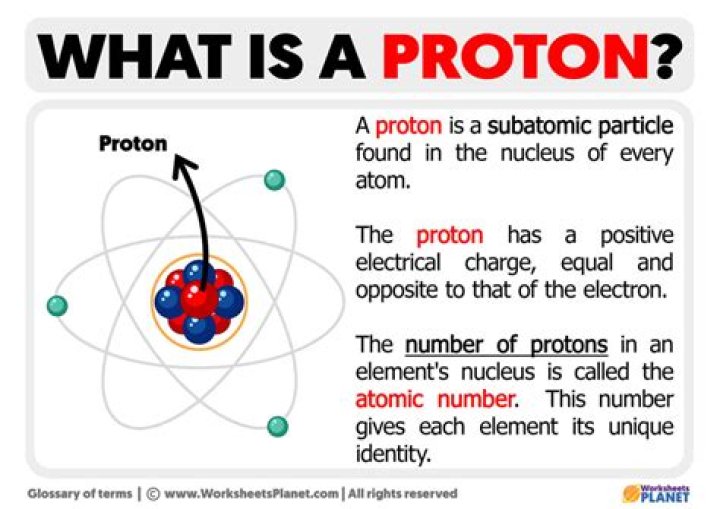 WHAT IS A PROTON?

Proton

A proton is a subatomic particle found in the nucleus of every atom.

The proton has a positive electrical charge, equal and opposite to that of the electron.

The number of protons in an element's nucleus is called the atomic number. This number gives each element its unique identity.

Glossary of terms | © www.WorksheetsPlanet.com | All rights reserved

Worksheets PLANET